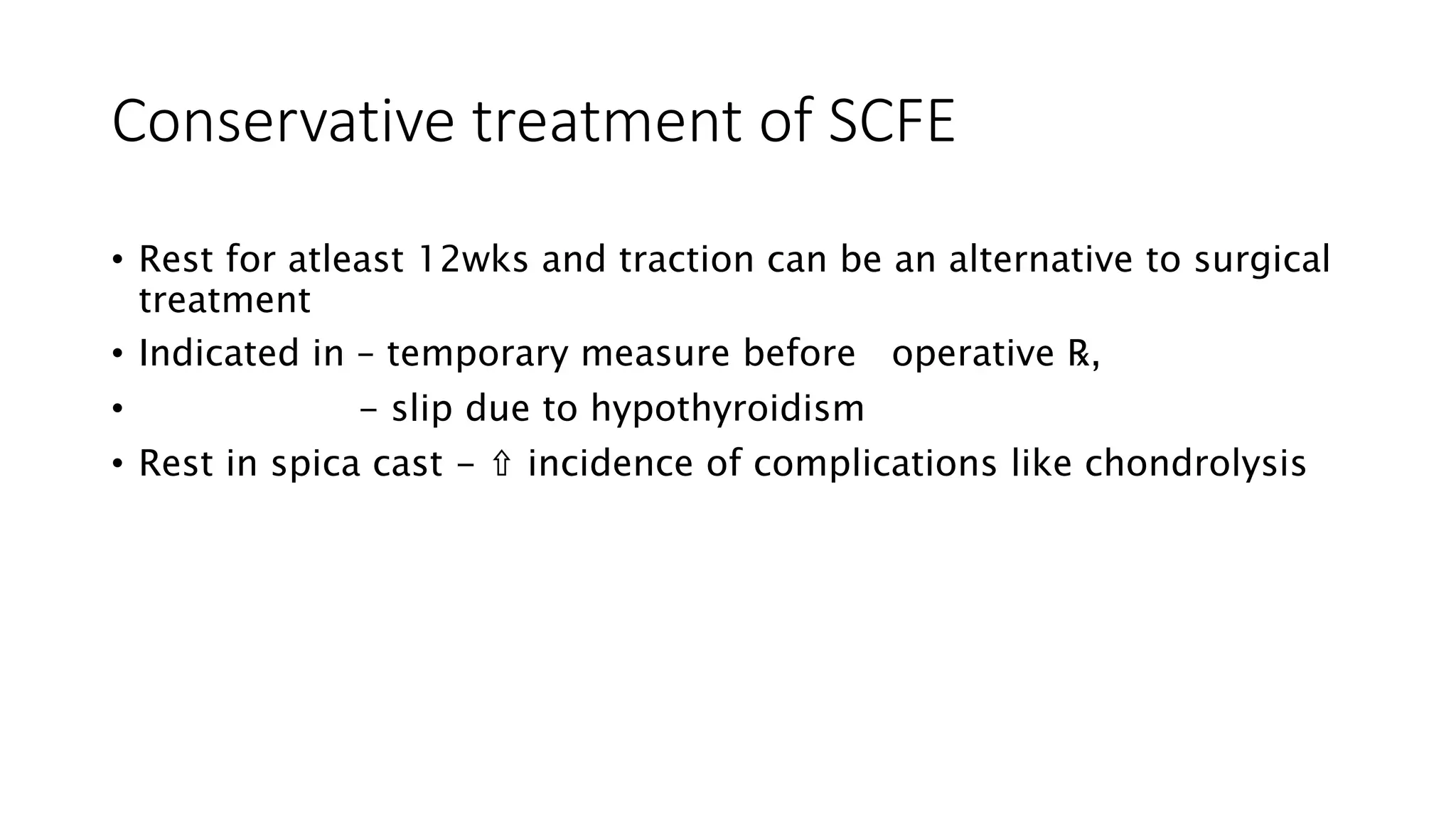 Conservative treatment of SCFE

• Rest for atleast 12wks and traction can be an alternative to surgical treatment
• Indicated in – temporary measure before operative ℞,
• – slip due to hypothyroidism
• Rest in spica cast – ⇧ incidence of complications like chondrolysis